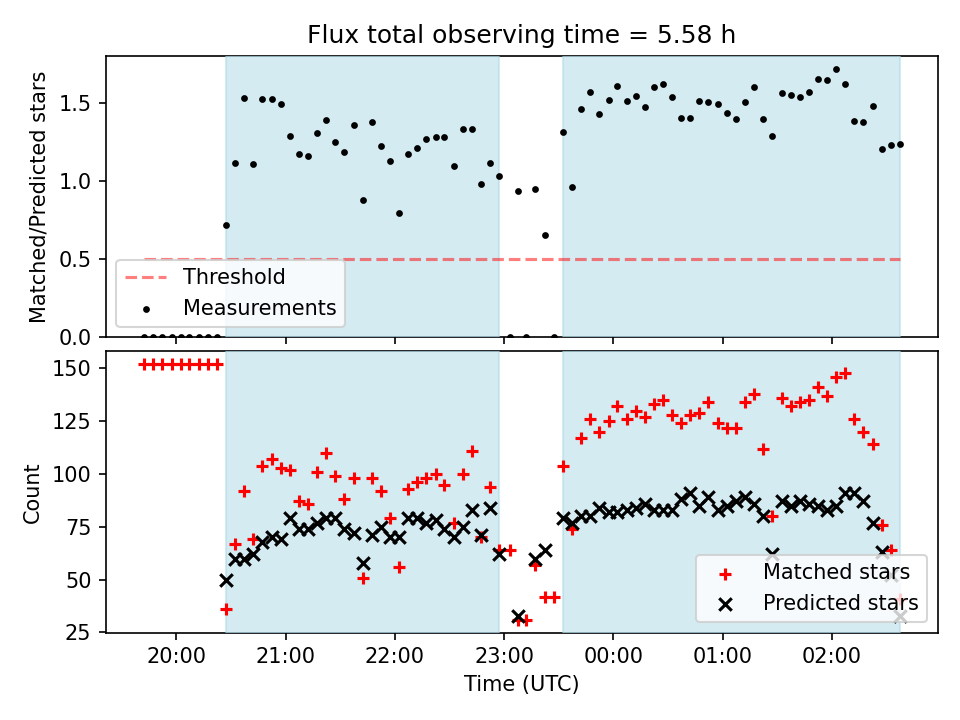 Flux total observing time = 5.58 h

Matched/Predicted stars

1.5
1.0
0.5
0.0

Threshold
Measurements

Count

150
125
100
75
50
25

Matched stars
Predicted stars

20:00
21:00
22:00
23:00
00:00
01:00
02:00

Time (UTC)